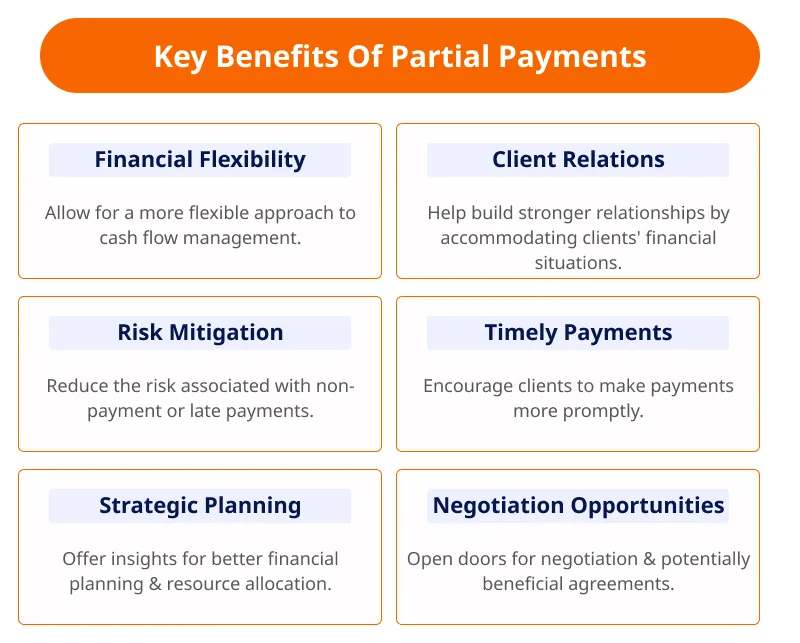 Key Benefits Of Partial Payments

Financial Flexibility

Allow for a more flexible approach to cash flow management.

Client Relations

Help build stronger relationships by accommodating clients' financial situations.

Risk Mitigation

Reduce the risk associated with non-payment or late payments.

Timely Payments

Encourage clients to make payments more promptly.

Strategic Planning

Offer insights for better financial planning & resource allocation.

Negotiation Opportunities

Open doors for negotiation & potentially beneficial agreements.